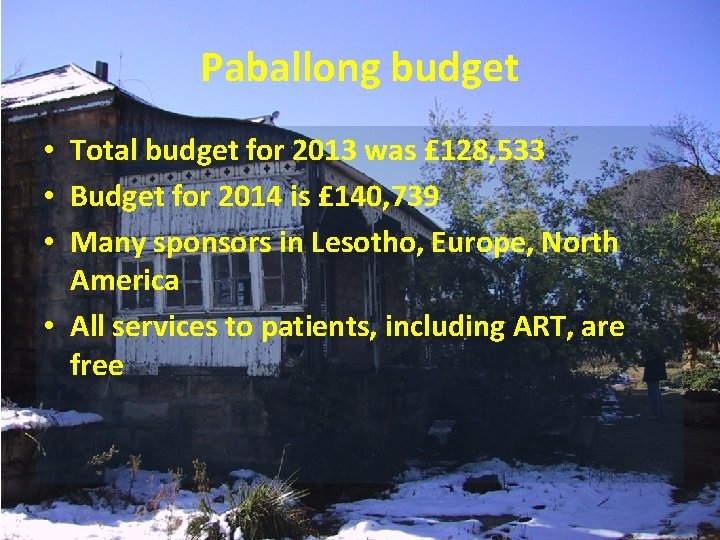 Paballong budget

• Total budget for 2013 was £128,533
• Budget for 2014 is £140,739
• Many sponsors in Lesotho, Europe, North America
• All services to patients, including ART, are free